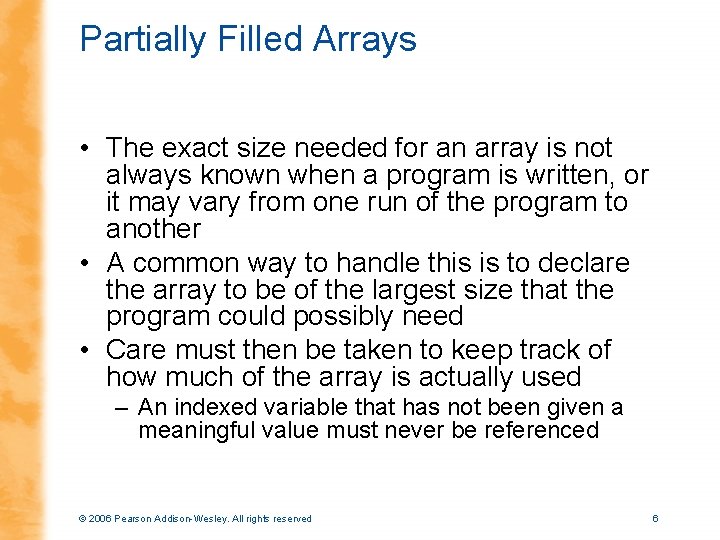 Partially Filled Arrays

• The exact size needed for an array is not always known when a program is written, or it may vary from one run of the program to another

• A common way to handle this is to declare the array to be of the largest size that the program could possibly need

• Care must then be taken to keep track of how much of the array is actually used

– An indexed variable that has not been given a meaningful value must never be referenced

© 2006 Pearson Addison-Wesley. All rights reserved

6